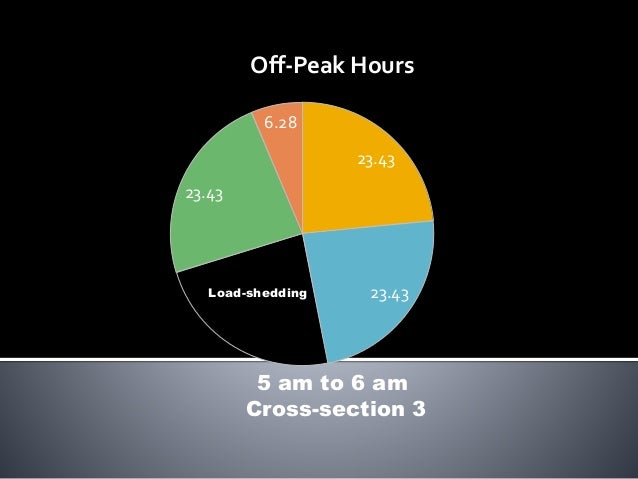 Off-Peak Hours

6.28

23.43

23.43

Load-shedding

23.43

5 am to 6 am
Cross-section 3